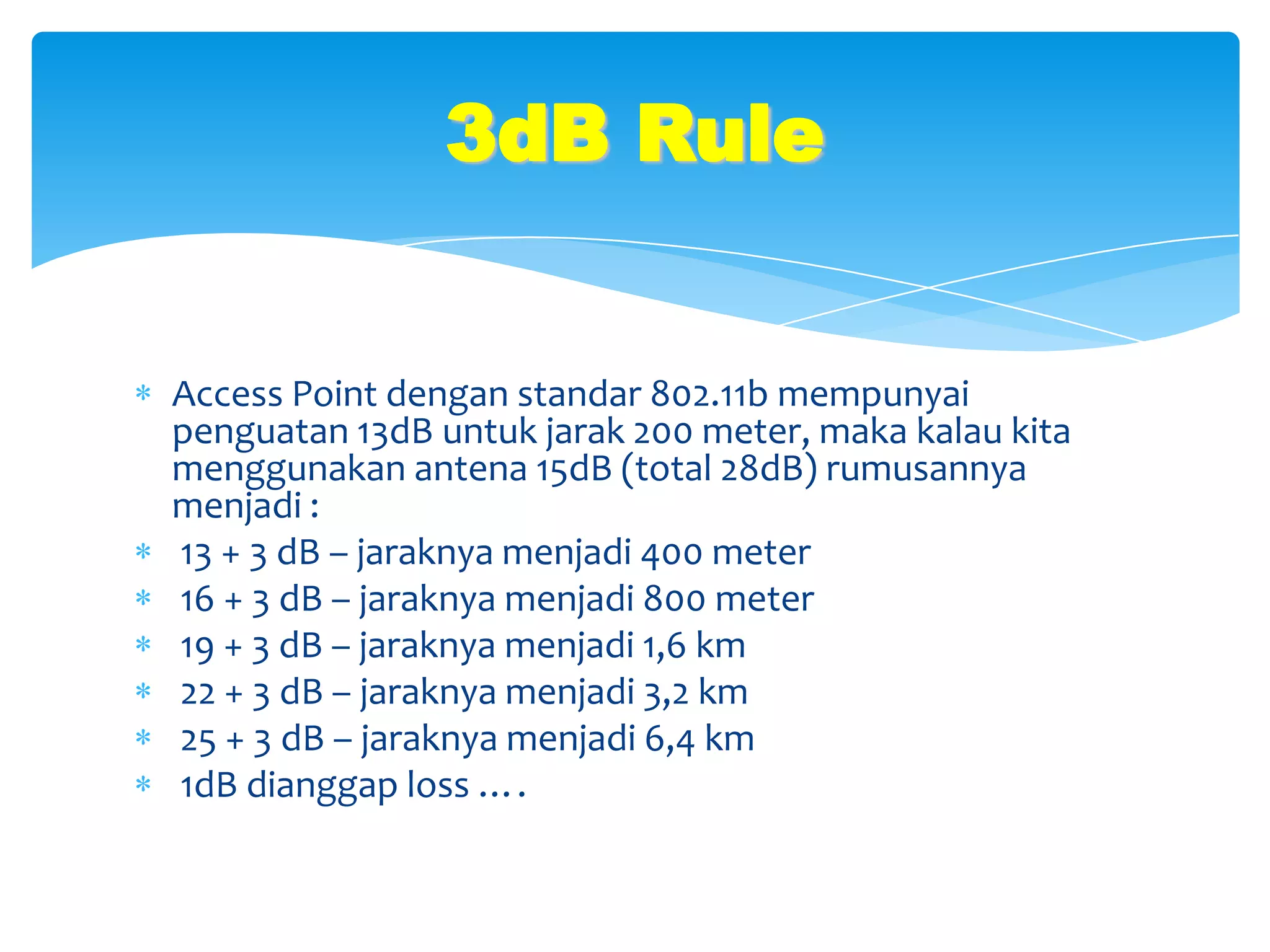 3dB Rule

* Access Point dengan standar 802.11b mempunyai penguatan 13dB untuk jarak 200 meter, maka kalau kita menggunakan antena 15dB (total 28dB) rumusannya menjadi :
* 13 + 3 dB – jaraknya menjadi 400 meter
* 16 + 3 dB – jaraknya menjadi 800 meter
* 19 + 3 dB – jaraknya menjadi 1,6 km
* 22 + 3 dB – jaraknya menjadi 3,2 km
* 25 + 3 dB – jaraknya menjadi 6,4 km
* 1dB dianggap loss ….